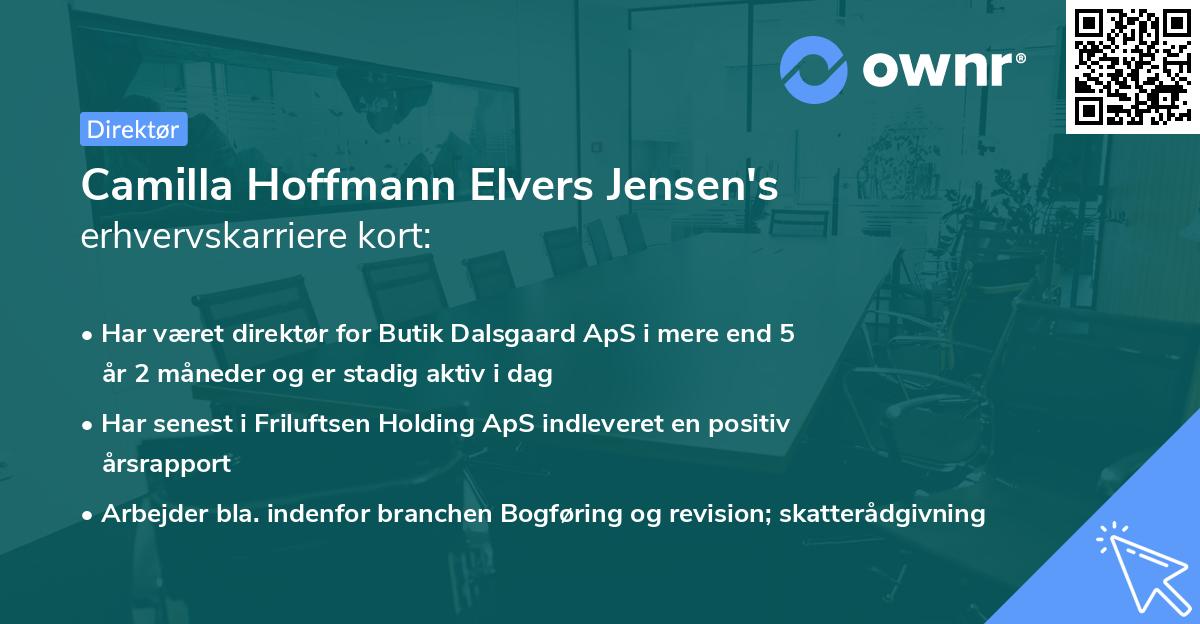 ownr®

Direktør

Camilla Hoffmann Elvers Jensen's
erhvervskarriere kort:

• Har været direktør for Butik Dalsgaard ApS i mere end 5 år 2 måneder og er stadig aktiv i dag

• Har senest i Friluftsen Holding ApS indleveret en positiv årsrapport

• Arbejder bla. indenfor branchen Bogføring og revision; skatterådgivning